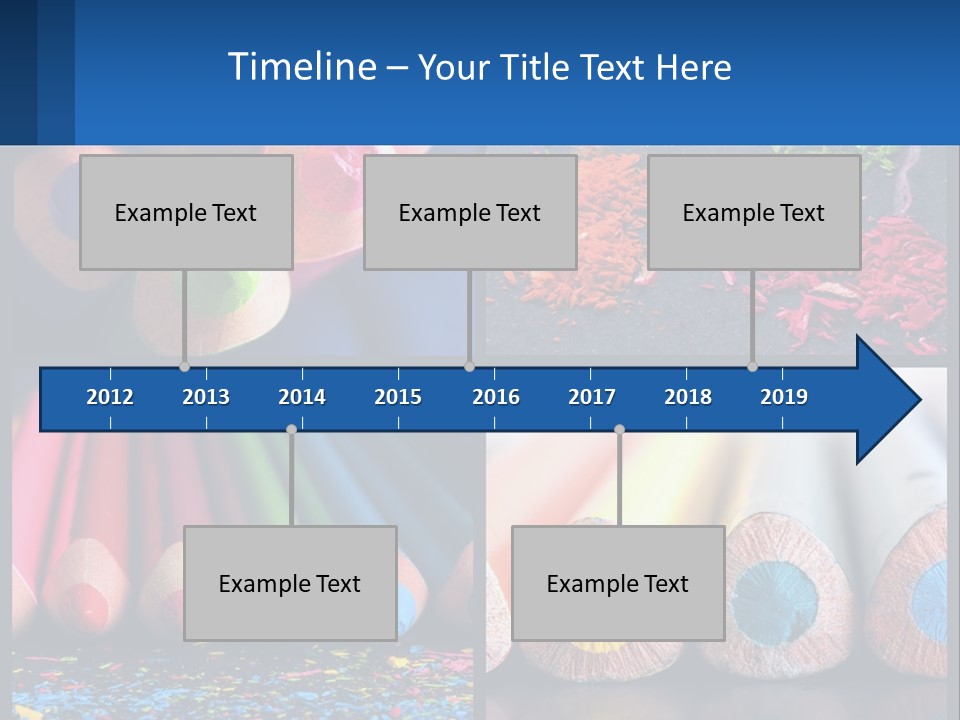 Timeline – Your Title Text Here

Example Text

Example Text

Example Text

2012 2013 2014 2015 2016 2017 2018 2019

Example Text

Example Text